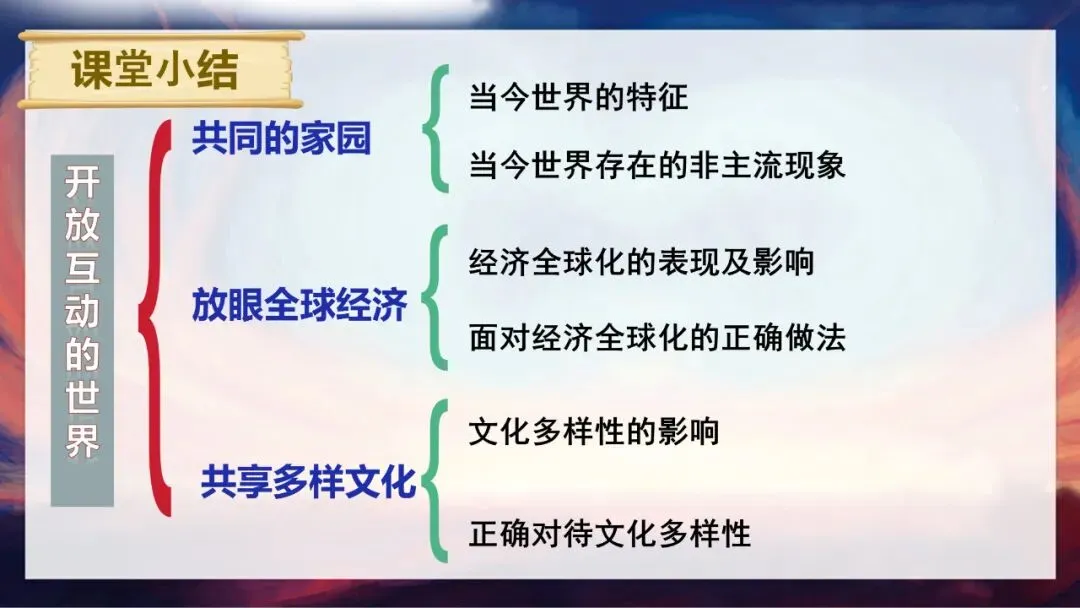 课堂小结

开放互动的世界

共同的家园
当今世界的特征
当今世界存在的非主流现象

放眼全球经济
经济全球化的表现及影响
面对经济全球化的正确做法

共享多样文化
文化多样性的影响
正确对待文化多样性